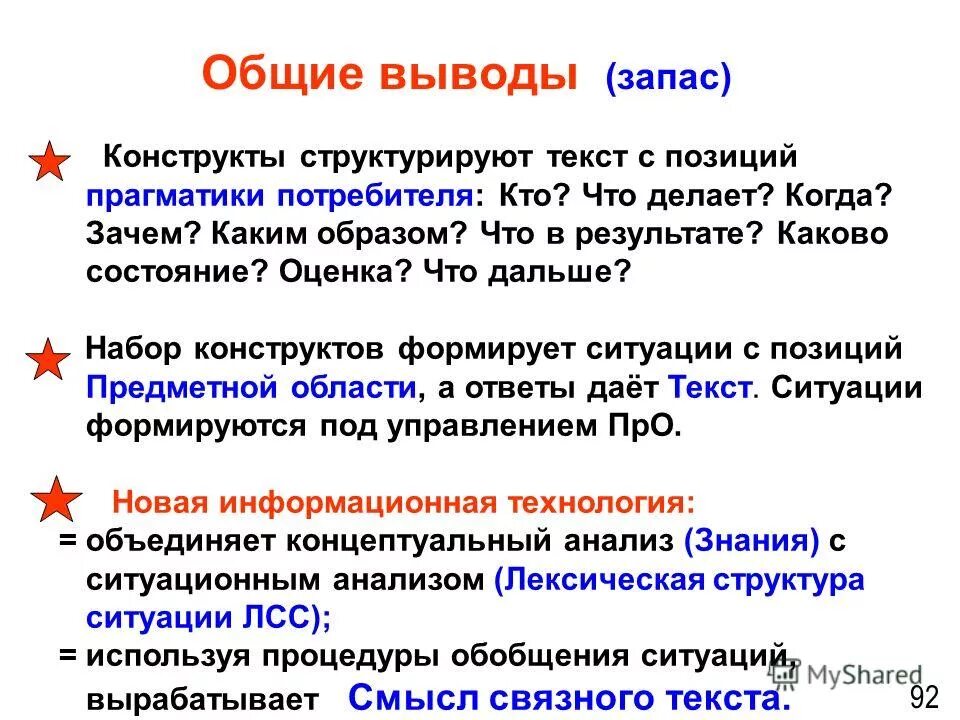 Общие выводы (запас)

Конструкты структурируют текст с позиций прагматики потребителя: Кто? Что делает? Когда? Зачем? Каким образом? Что в результате? Каково состояние? Оценка? Что дальше?

Набор конструктов формирует ситуации с позиций Предметной области, а ответы даёт Текст. Ситуации формируются под управлением ПрО.

Новая информационная технология:
= объединяет концептуальный анализ (Знания) с ситуационным анализом (Лексическая структура ситуации ЛСС);
= используя процедуры обобщения ситуаций, вырабатывает Смысл связного текста.

MyShared

92